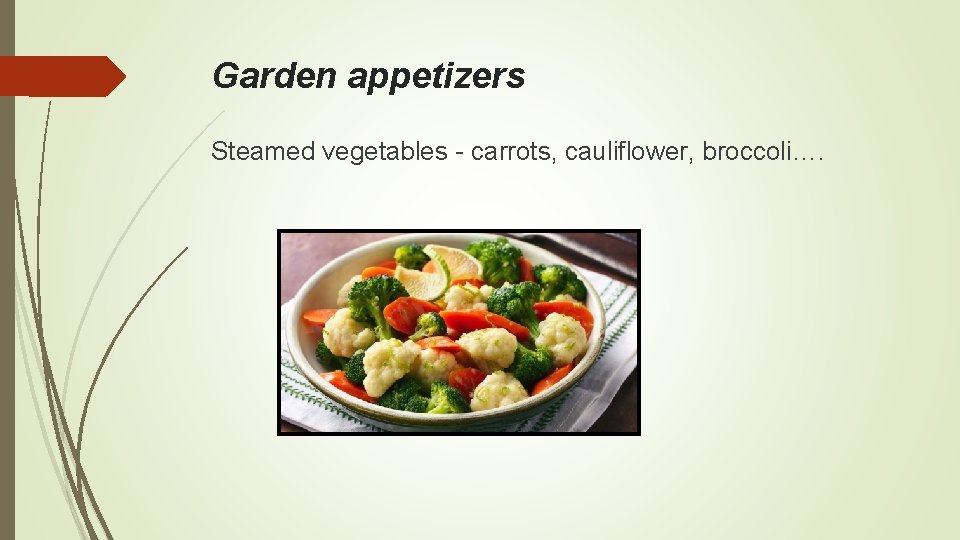 Garden appetizers

Steamed vegetables - carrots, cauliflower, broccoli….